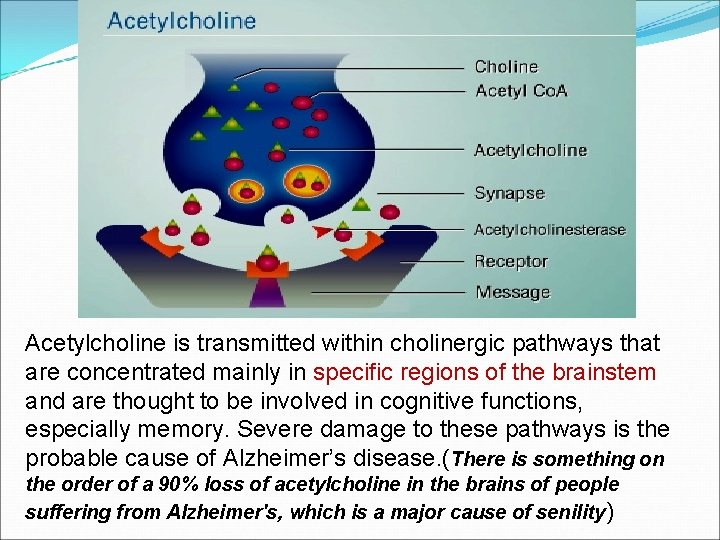 Acetylcholine

Choline
Acetyl CoA
Acetylcholine
Synapse
Acetylcholinesterase
Receptor
Message

Acetylcholine is transmitted within cholinergic pathways that are concentrated mainly in specific regions of the brainstem and are thought to be involved in cognitive functions, especially memory. Severe damage to these pathways is the probable cause of Alzheimer's disease.(There is something on the order of a 90% loss of acetylcholine in the brains of people suffering from Alzheimer's, which is a major cause of senility)